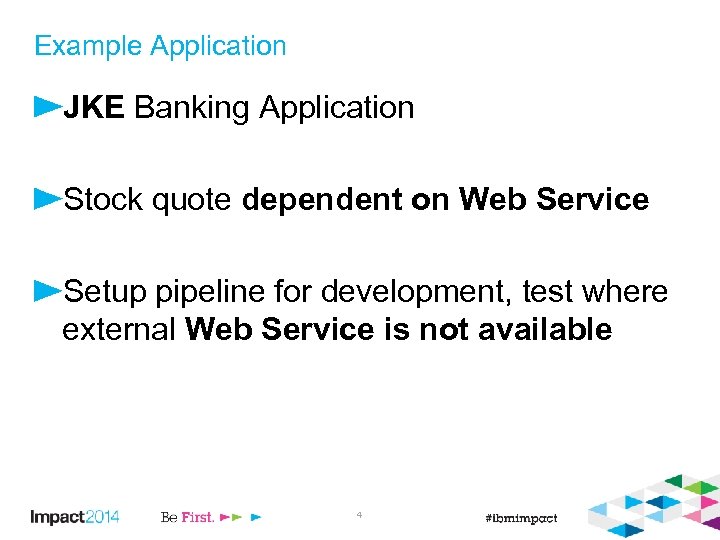 Example Application

JKE Banking Application

Stock quote dependent on Web Service

Setup pipeline for development, test where external Web Service is not available

Impact2014 Be First. 4 #ibmimpact